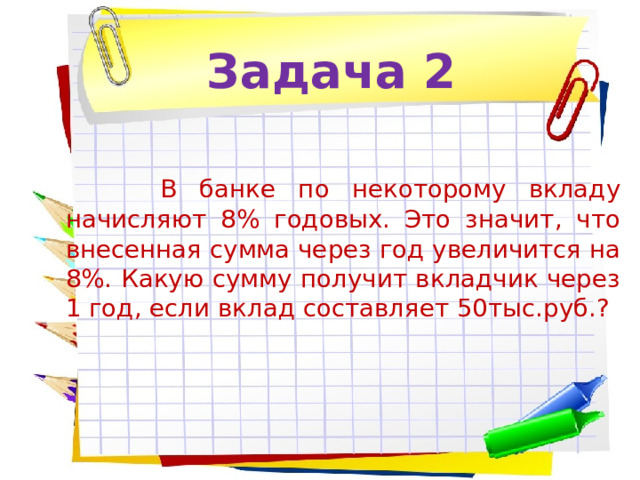 Задача 2

В банке по некоторому вкладу начисляют 8% годовых. Это значит, что внесенная сумма через год увеличится на 8%. Какую сумму получит вкладчик через 1 год, если вклад составляет 50тыс.руб.?